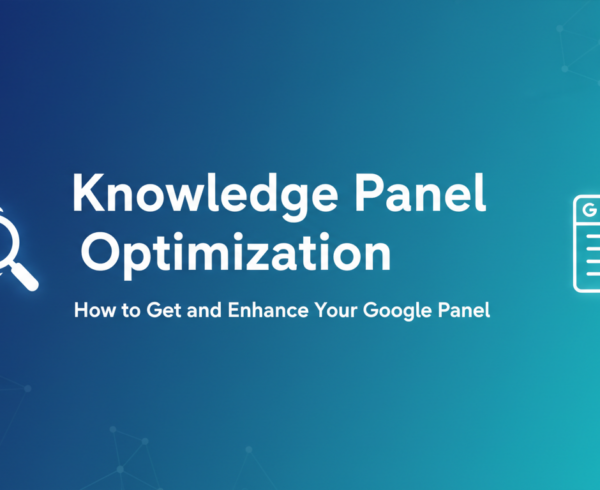 Knowledge Panel Optimization

How to Get and Enhance Your Google Panel

G